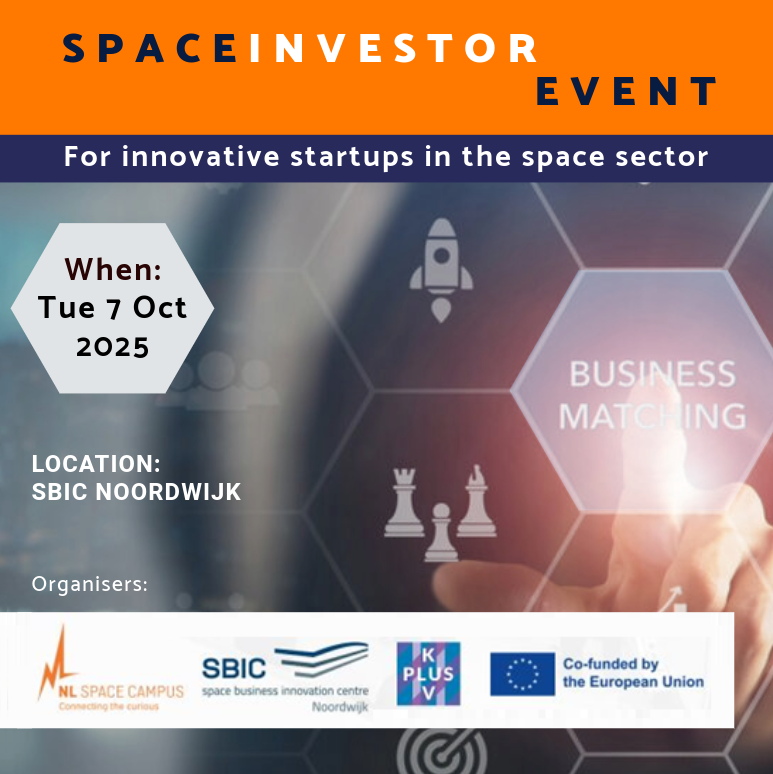 SPACEINVESTOR
EVENT

For innovative startups in the space sector

When:
Tue 7 Oct
2025

BUSINESS
MATCHING

LOCATION:
SBIC NOORDWIJK

Organisers:

NL SPACE CAMPUS
Connecting the curious

SBIC
space business innovation centre
Noordwijk

K
PLUS
V

Co-funded by
the European Union